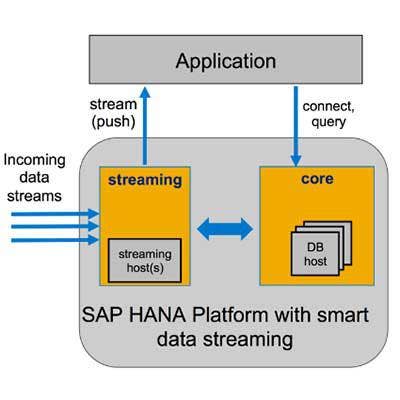 Application

stream (push)

connect, query

Incoming data streams

streaming

streaming host(s)

core

DB host

SAP HANA Platform with smart data streaming